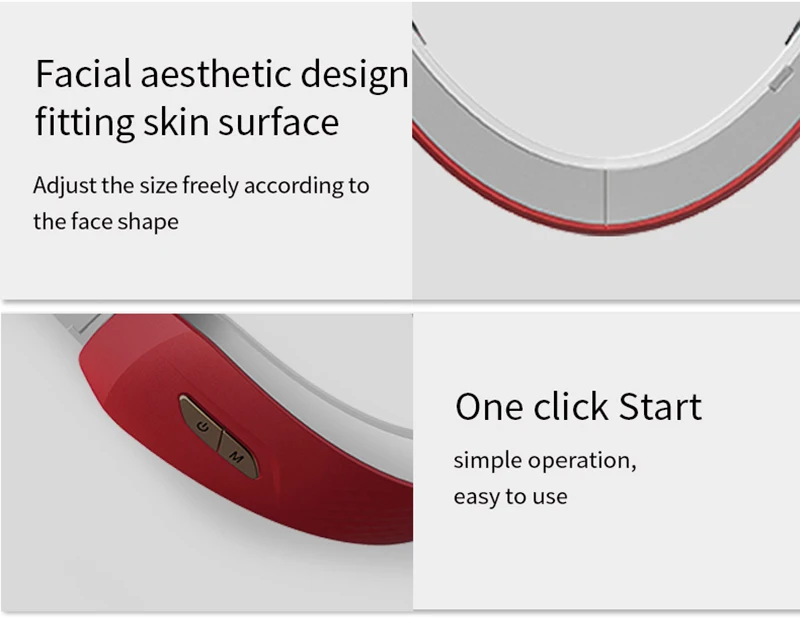 Facial aesthetic design fitting skin surface

Adjust the size freely according to the face shape

M

One click Start

simple operation,
easy to use